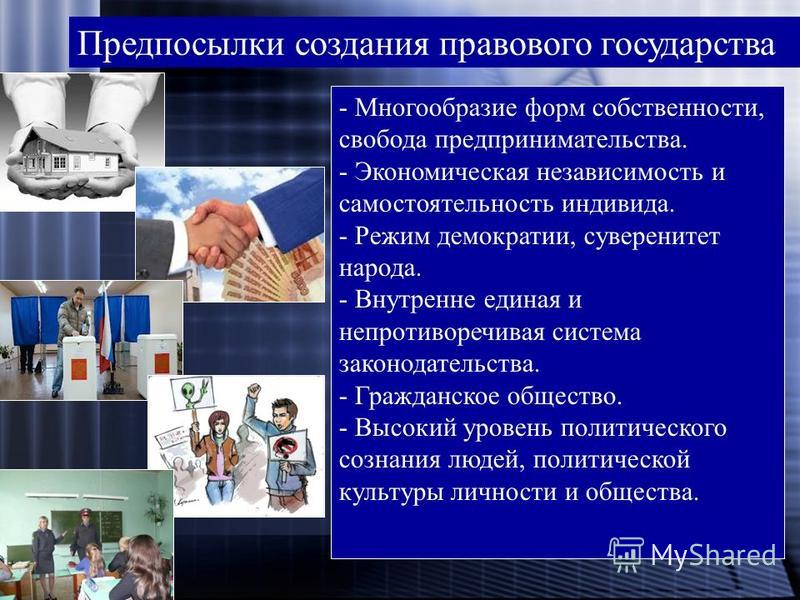 Предпосылки создания правового государства

- Многообразие форм собственности, свобода предпринимательства.
- Экономическая независимость и самостоятельность индивида.
- Режим демократии, суверенитет народа.
- Внутренне единая и непротиворечивая система законодательства.
- Гражданское общество.
- Высокий уровень политического сознания людей, политической культуры личности и общества.

MyShared